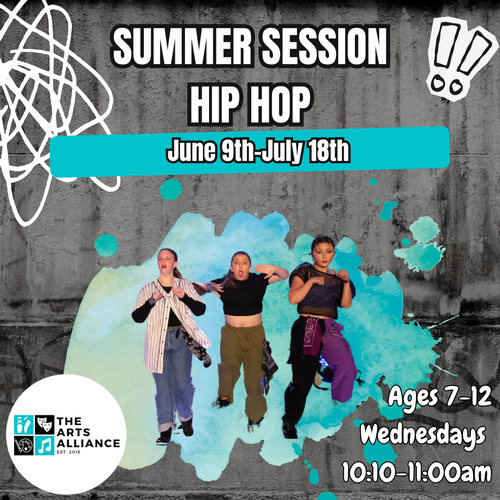 SUMMER SESSION
HIP HOP

June 9th-July 18th

THE ARTS ALLIANCE
EST. 2018

Ages 7-12
Wednesdays
10:10-11:00am